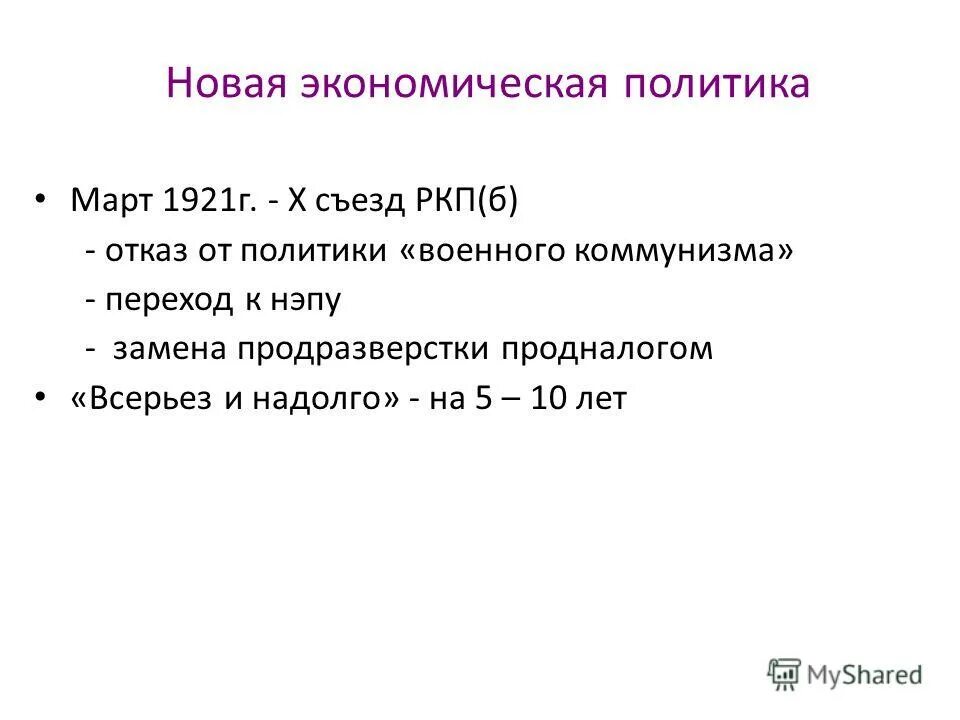 Новая экономическая политика

• Март 1921г. - X съезд РКП(б)
- отказ от политики «военного коммунизма»
- переход к нэпу
- замена продразверстки продналогом
• «Всерьез и надолго» - на 5 – 10 лет

MyShared